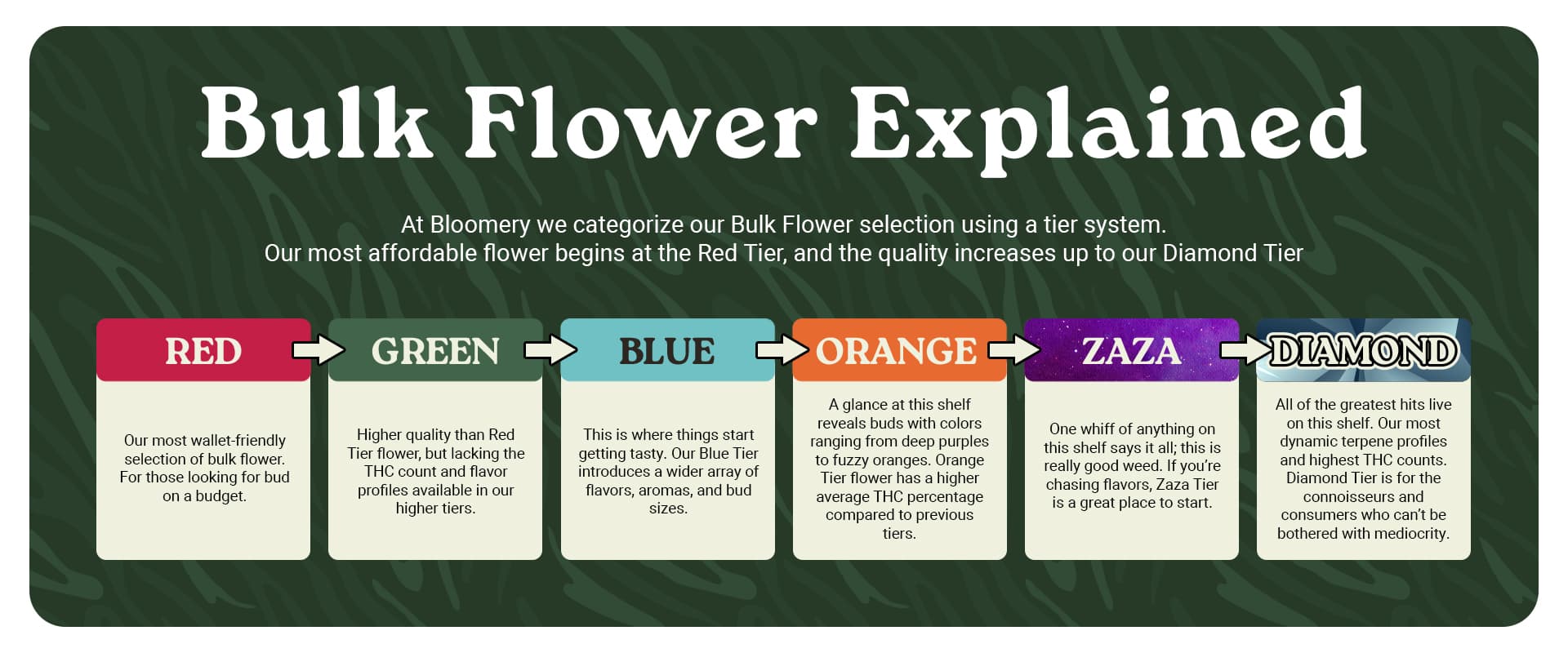 Bulk Flower Explained

At Bloomery we categorize our Bulk Flower selection using a tier system.
Our most affordable flower begins at the Red Tier, and the quality increases up to our Diamond Tier

RED

Our most wallet-friendly selection of bulk flower. For those looking for bud on a budget.

GREEN

Higher quality than Red Tier flower, but lacking the THC count and flavor profiles available in our higher tiers.

BLUE

This is where things start getting tasty. Our Blue Tier introduces a wider array of flavors, aromas, and bud sizes.

ORANGE

A glance at this shelf reveals buds with colors ranging from deep purples to fuzzy oranges. Orange Tier flower has a higher average THC percentage compared to previous tiers.

ZAZA

One whiff of anything on this shelf says it all; this is really good weed. If you're chasing flavors, Zaza Tier is a great place to start.

DIAMOND

All of the greatest hits live on this shelf. Our most dynamic terpene profiles and highest THC counts. Diamond Tier is for the connoisseurs and consumers who can't be bothered with mediocrity.